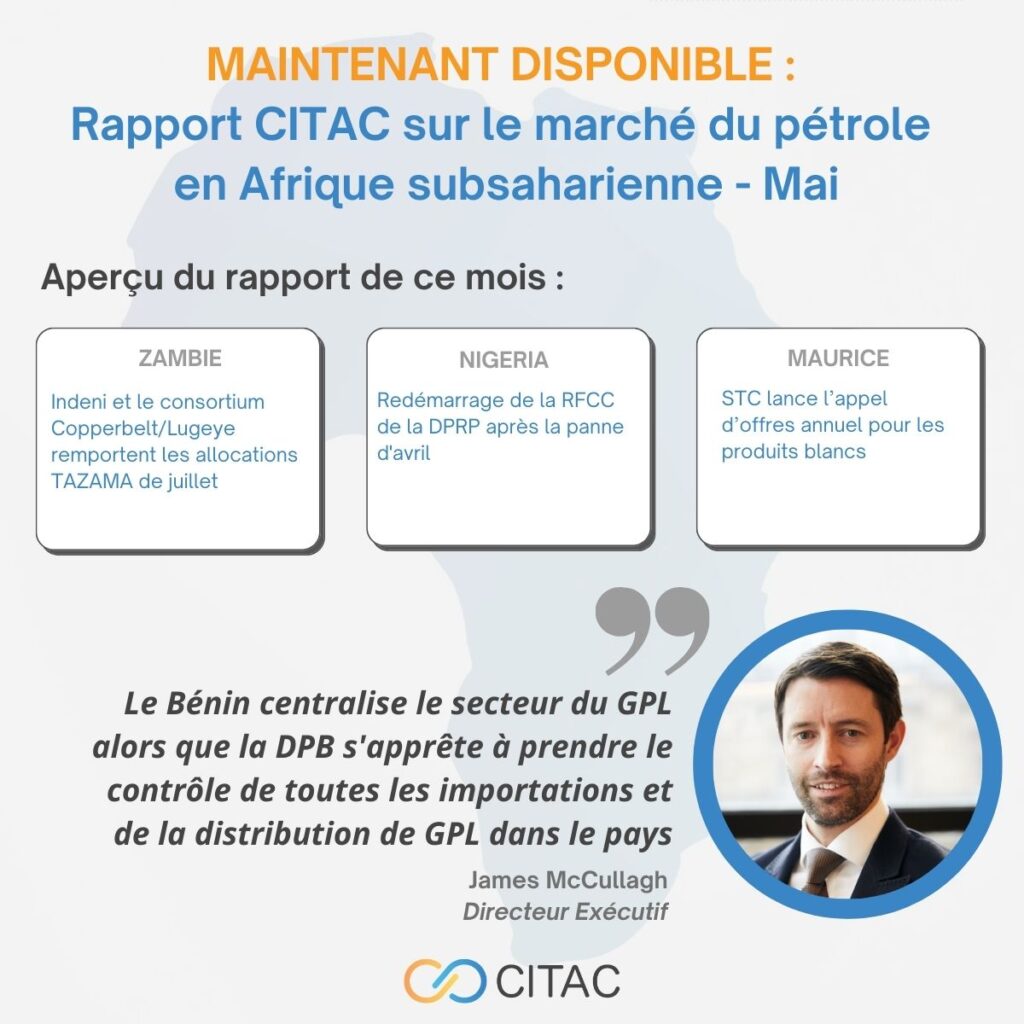 MAINTENANT DISPONIBLE :
Rapport CITAC sur le marché du pétrole en Afrique subsaharienne - Mai

Aperçu du rapport de ce mois :

ZAMBIE
Indeni et le consortium Copperbelt/Lugeye remportent les allocations TAZAMA de juillet

NIGERIA
Redémarrage de la RFCC de la DPRP après la panne d'avril

MAURICE
STC lance l'appel d'offres annuel pour les produits blancs

Le Bénin centralise le secteur du GPL alors que la DPB s'apprête à prendre le contrôle de toutes les importations et de la distribution de GPL dans le pays

James McCullagh
Directeur Exécutif

CITAC